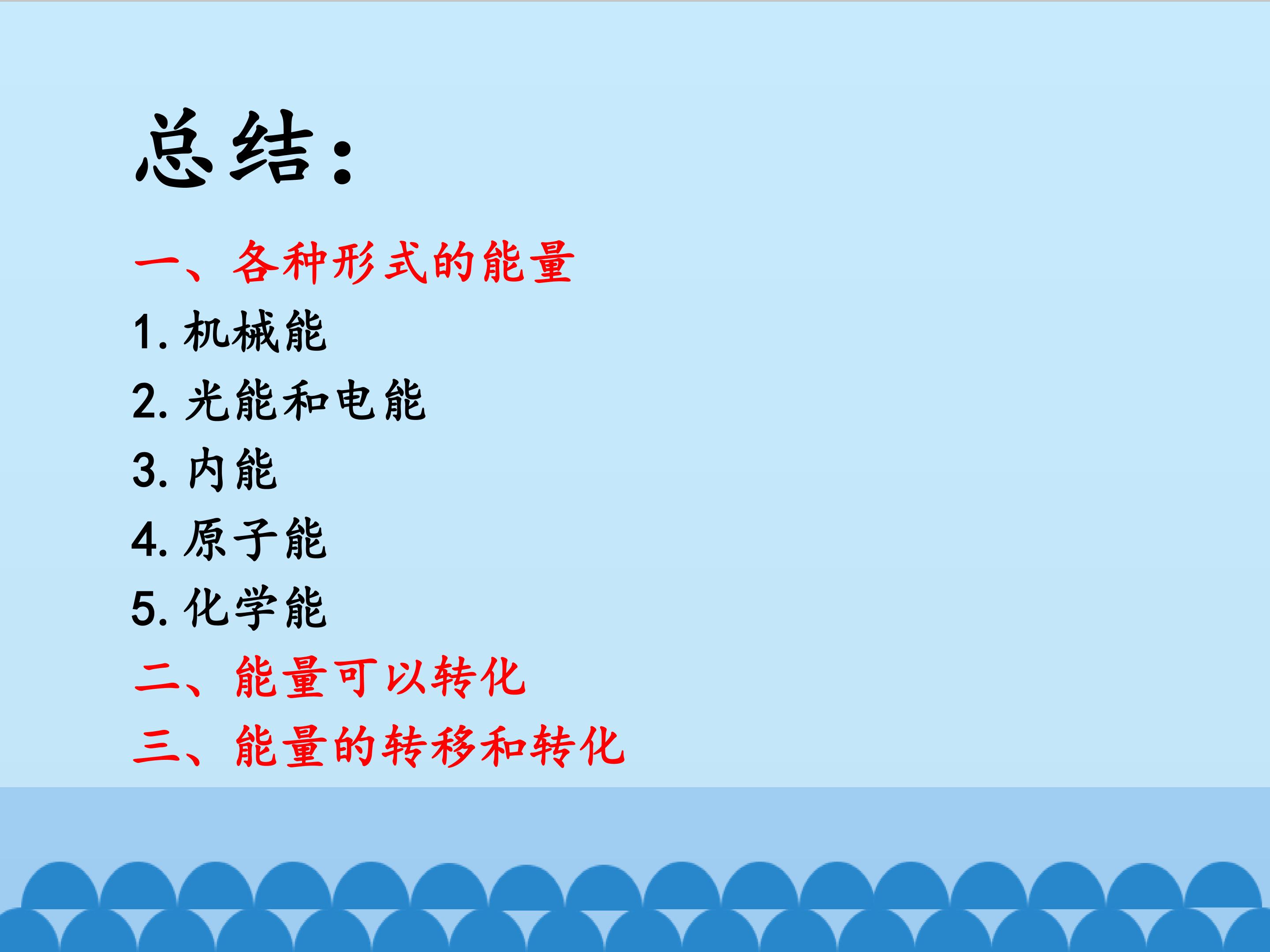 总结：

一、各种形式的能量

1. 机械能

2. 光能和电能

3. 内能

4. 原子能

5. 化学能

二、能量可以转化

三、能量的转移和转化